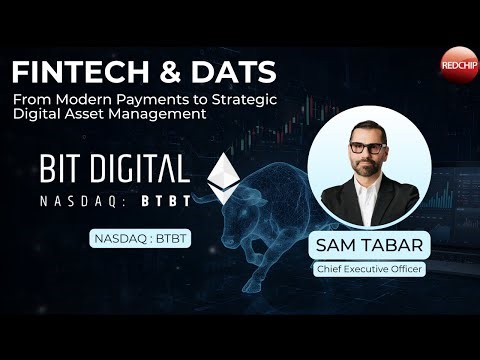 FINTECH & DATS
From Modern Payments to Strategic Digital Asset Management

REDCHIP

BIT DIGITAL
NASDAQ: BTBT

NASDAQ : BTBT

SAM TABAR
Chief Executive Officer